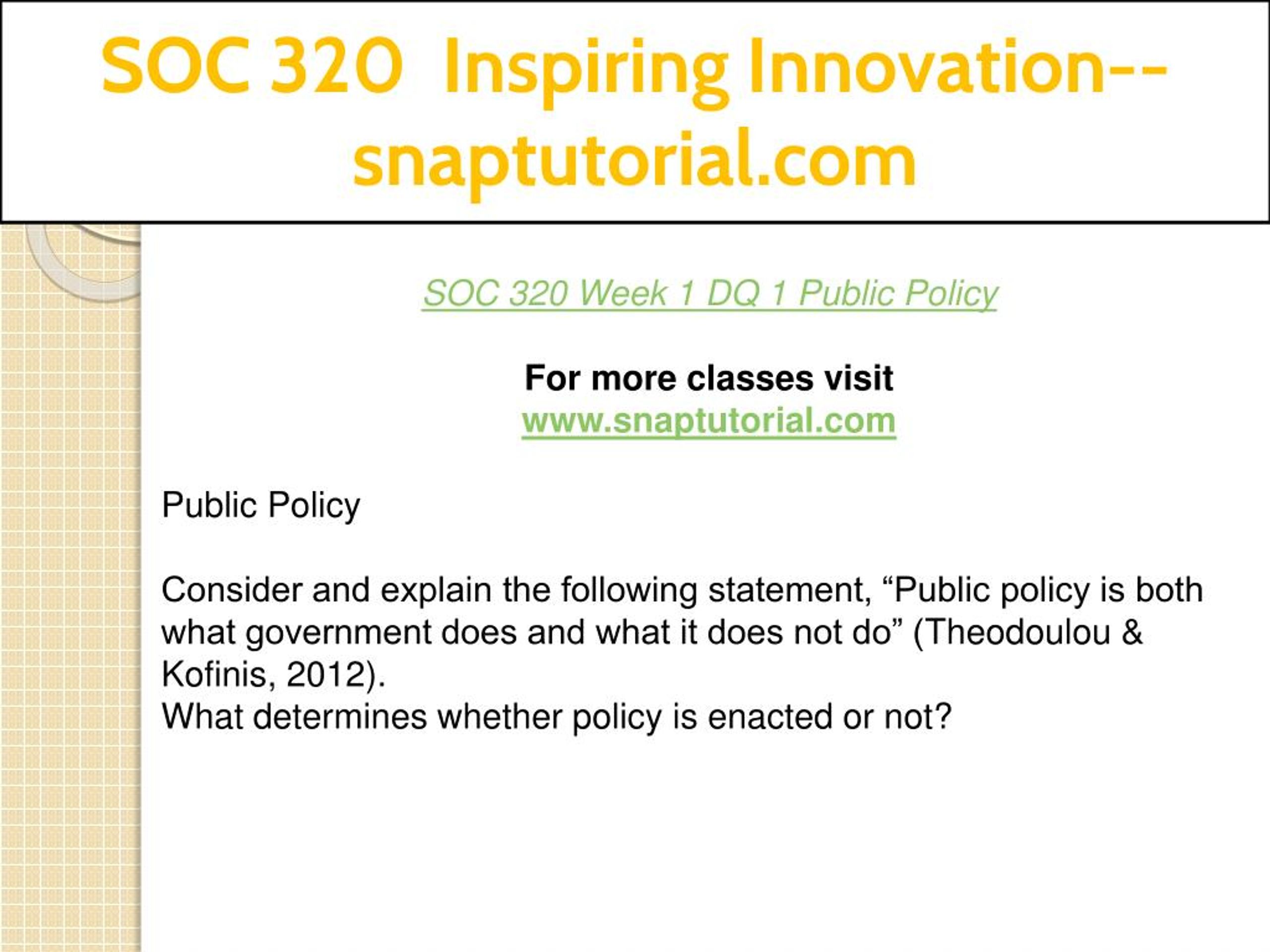 SOC 320 Inspiring Innovation--snaptutorial.com

SOC 320 Week 1 DQ 1 Public Policy

For more classes visit
www.snaptutorial.com

Public Policy

Consider and explain the following statement, “Public policy is both what government does and what it does not do” (Theodoulou & Kofinis, 2012).
What determines whether policy is enacted or not?